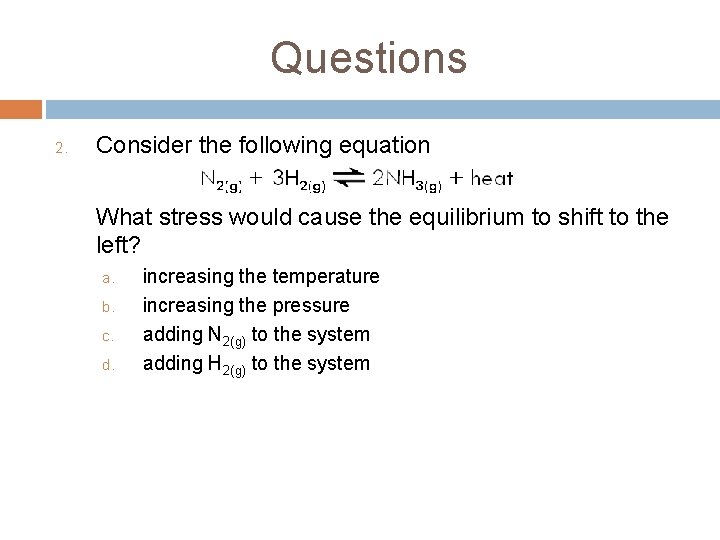 Questions

2. Consider the following equation

$N_{2(g)} + 3H_{2(g)} \rightleftharpoons 2NH_{3(g)} + \text{heat}$

What stress would cause the equilibrium to shift to the left?

a. increasing the temperature
b. increasing the pressure
c. adding $N_{2(g)}$ to the system
d. adding $H_{2(g)}$ to the system